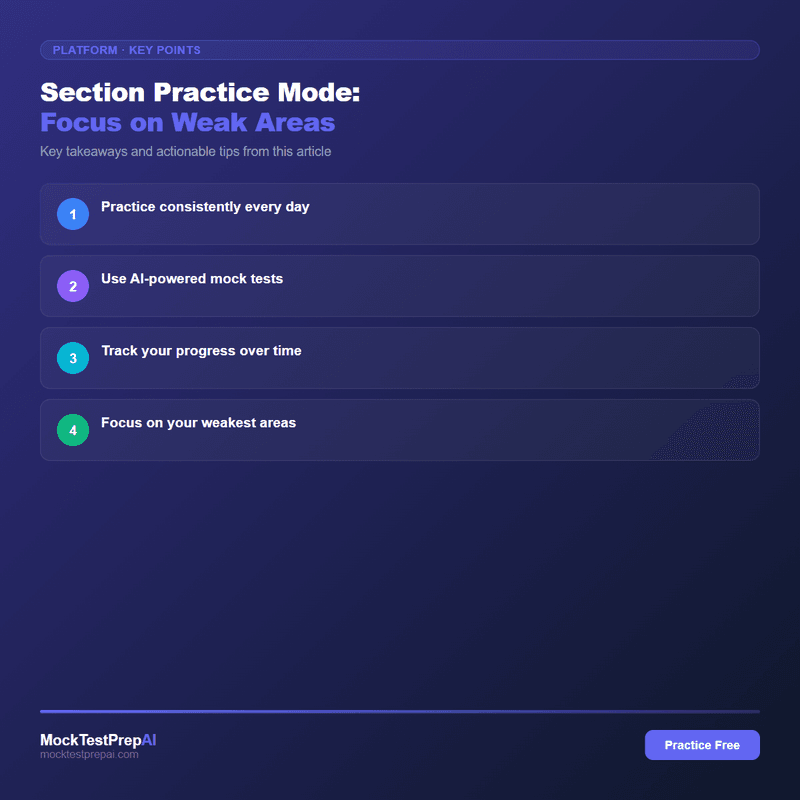 PLATFORM · KEY POINTS

Section Practice Mode:
Focus on Weak Areas

Key takeaways and actionable tips from this article

1 Practice consistently every day

2 Use AI-powered mock tests

3 Track your progress over time

4 Focus on your weakest areas

MockTestPrepAI
mocktestprepai.com

Practice Free